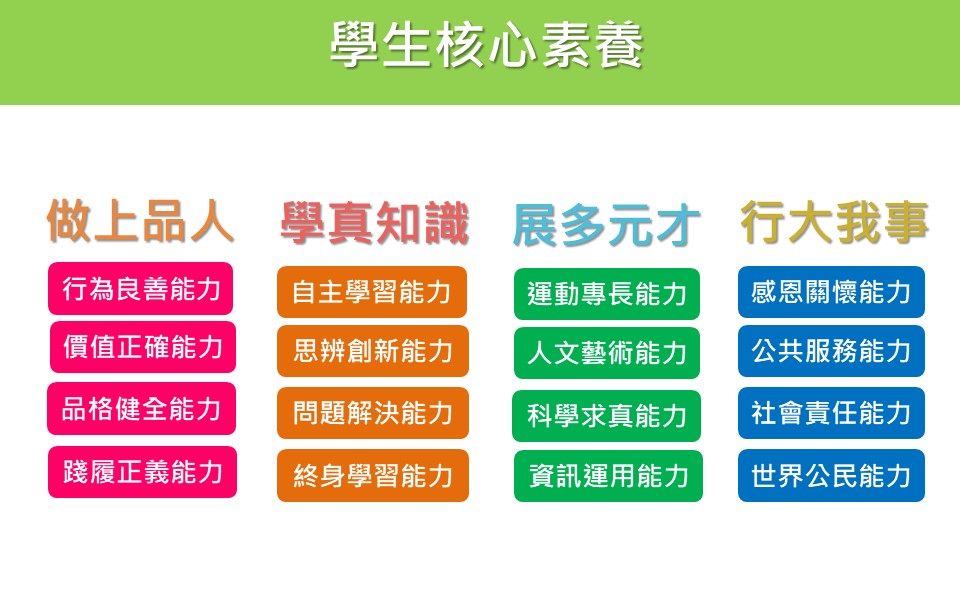 學生核心素養

做上品人

行為良善能力

價值正確能力

品格健全能力

踐履正義能力

學真知識

自主學習能力

思辨創新能力

問題解決能力

終身學習能力

展多元才

運動專長能力

人文藝術能力

科學求真能力

資訊運用能力

行大我事

感恩關懷能力

公共服務能力

社會責任能力

世界公民能力